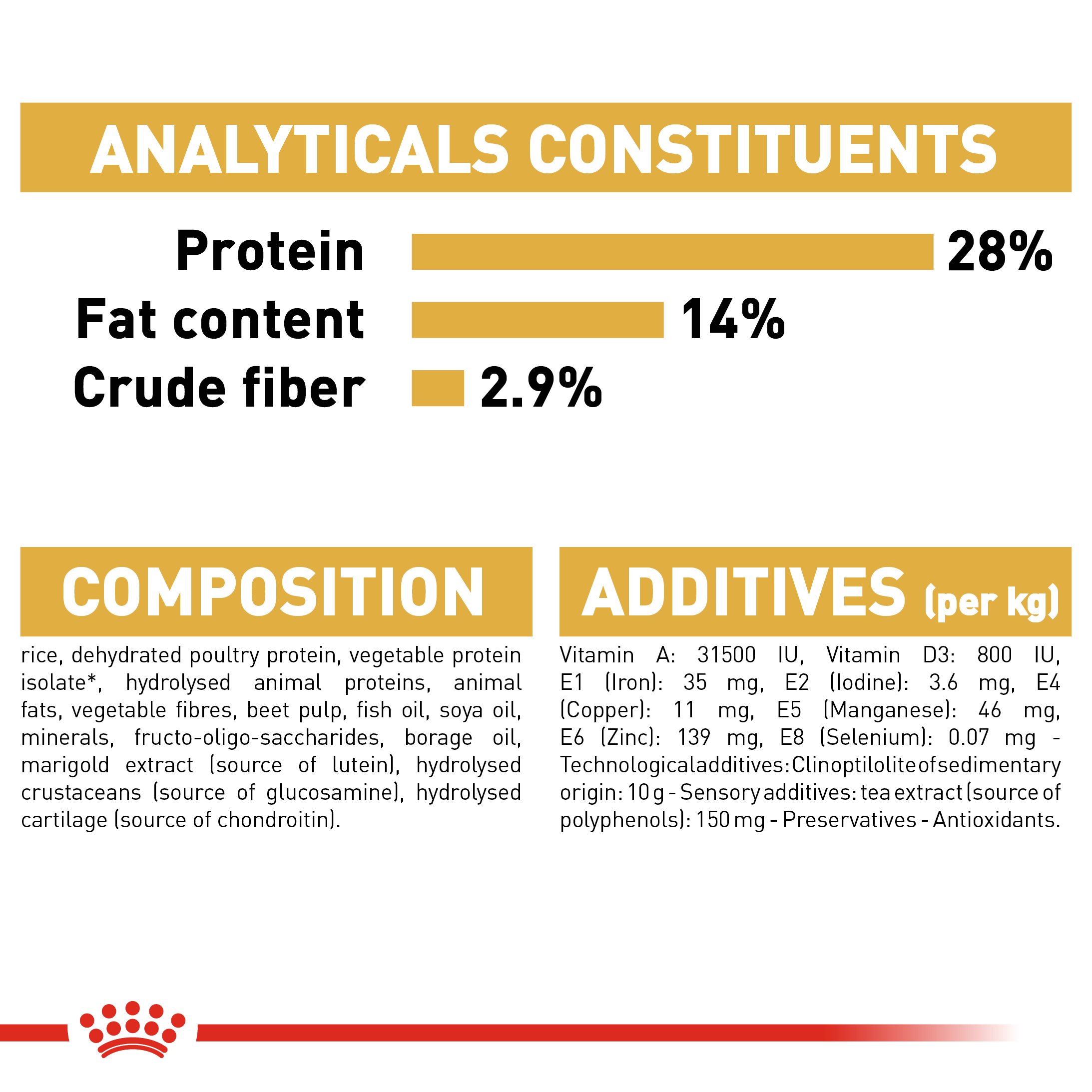 ANALYTICALS CONSTITUENTS

Protein 28%
Fat content 14%
Crude fiber 2.9%

COMPOSITION

rice, dehydrated poultry protein, vegetable protein isolate*, hydrolysed animal proteins, animal fats, vegetable fibres, beet pulp, fish oil, soya oil, minerals, fructo-oligo-saccharides, borage oil, marigold extract (source of lutein), hydrolysed crustaceans (source of glucosamine), hydrolysed cartilage (source of chondroitin).

ADDITIVES (per kg)

Vitamin A: 31500 IU, Vitamin D3: 800 IU, E1 (Iron): 35 mg, E2 (Iodine): 3.6 mg, E4 (Copper): 11 mg, E5 (Manganese): 46 mg, E6 (Zinc): 139 mg, E8 (Selenium): 0.07 mg - Technological additives: Clinoptilolite of sedimentary origin: 10 g - Sensory additives: tea extract (source of polyphenols): 150 mg - Preservatives - Antioxidants.